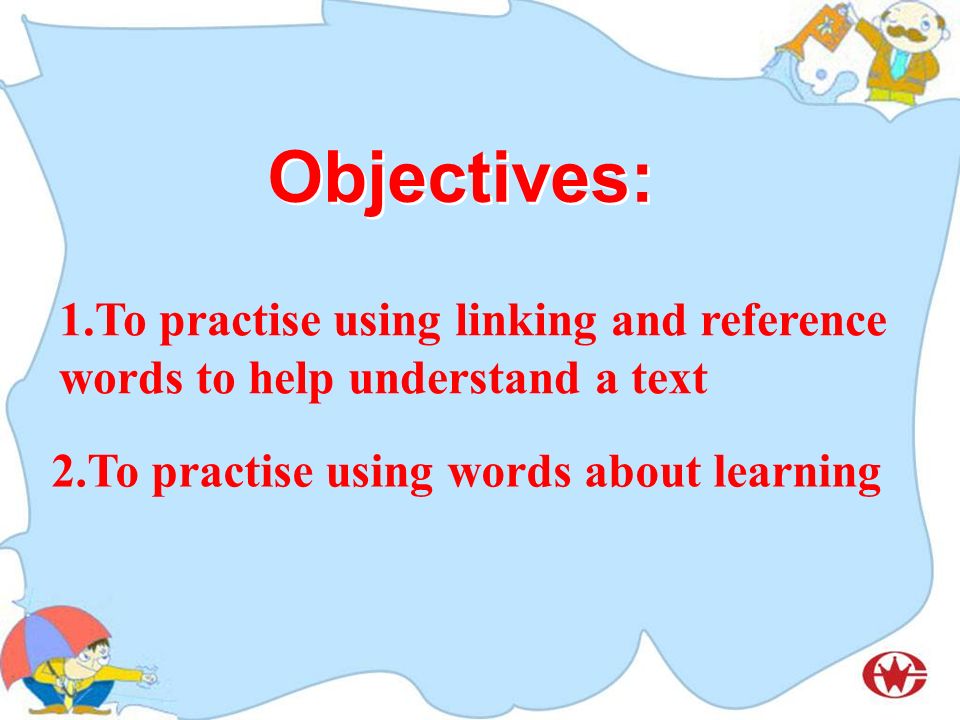 Objectives:

1.To practise using linking and reference words to help understand a text

2.To practise using words about learning